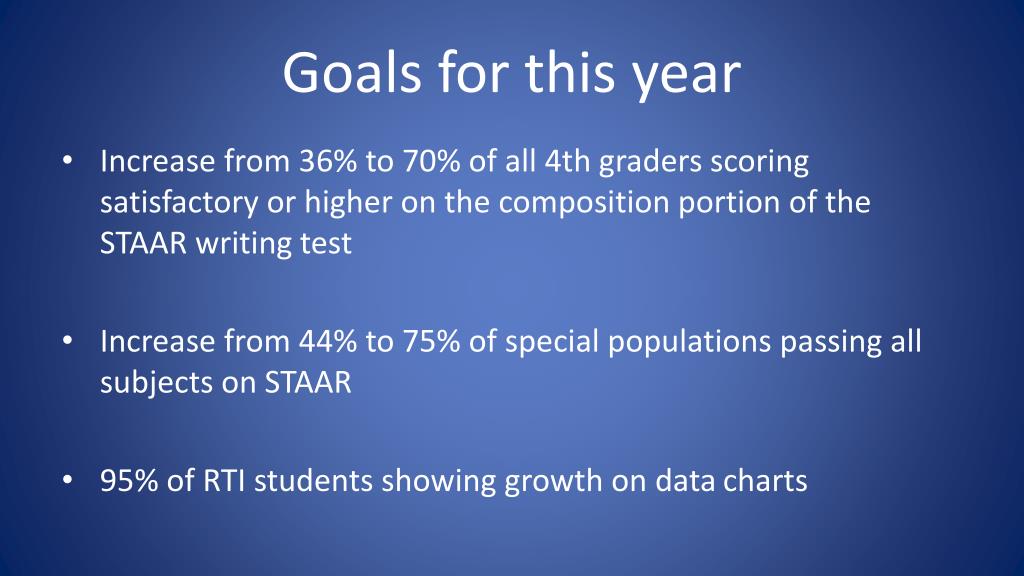 Goals for this year

• Increase from 36% to 70% of all 4th graders scoring satisfactory or higher on the composition portion of the STAAR writing test

• Increase from 44% to 75% of special populations passing all subjects on STAAR

• 95% of RTI students showing growth on data charts